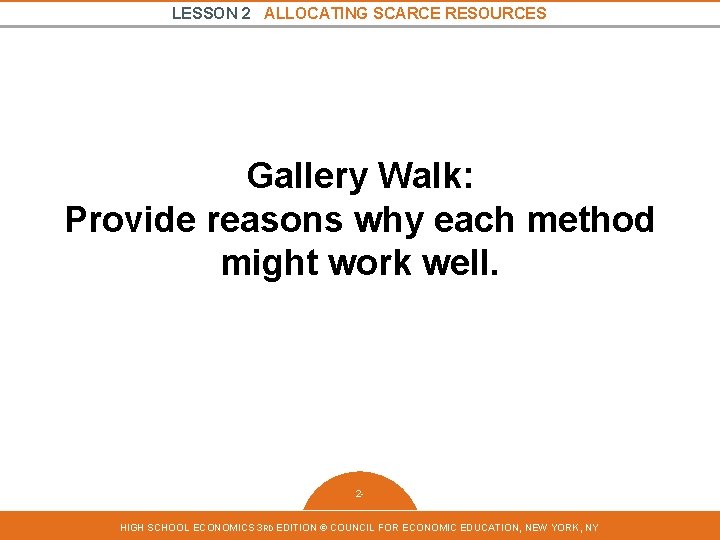 LESSON 2 ALLOCATING SCARCE RESOURCES

Gallery Walk:
Provide reasons why each method might work well.

2-

HIGH SCHOOL ECONOMICS 3RD EDITION © COUNCIL FOR ECONOMIC EDUCATION, NEW YORK, NY